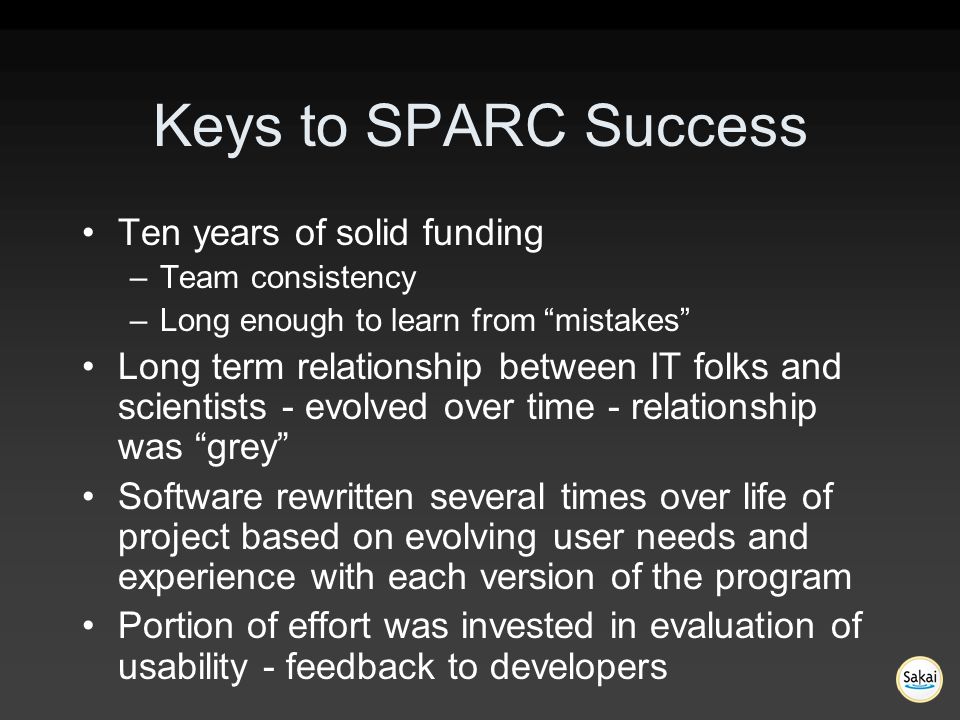 Keys to SPARC Success

• Ten years of solid funding
– Team consistency
– Long enough to learn from “mistakes”

• Long term relationship between IT folks and scientists - evolved over time - relationship was “grey”

• Software rewritten several times over life of project based on evolving user needs and experience with each version of the program

• Portion of effort was invested in evaluation of usability - feedback to developers

Sakai